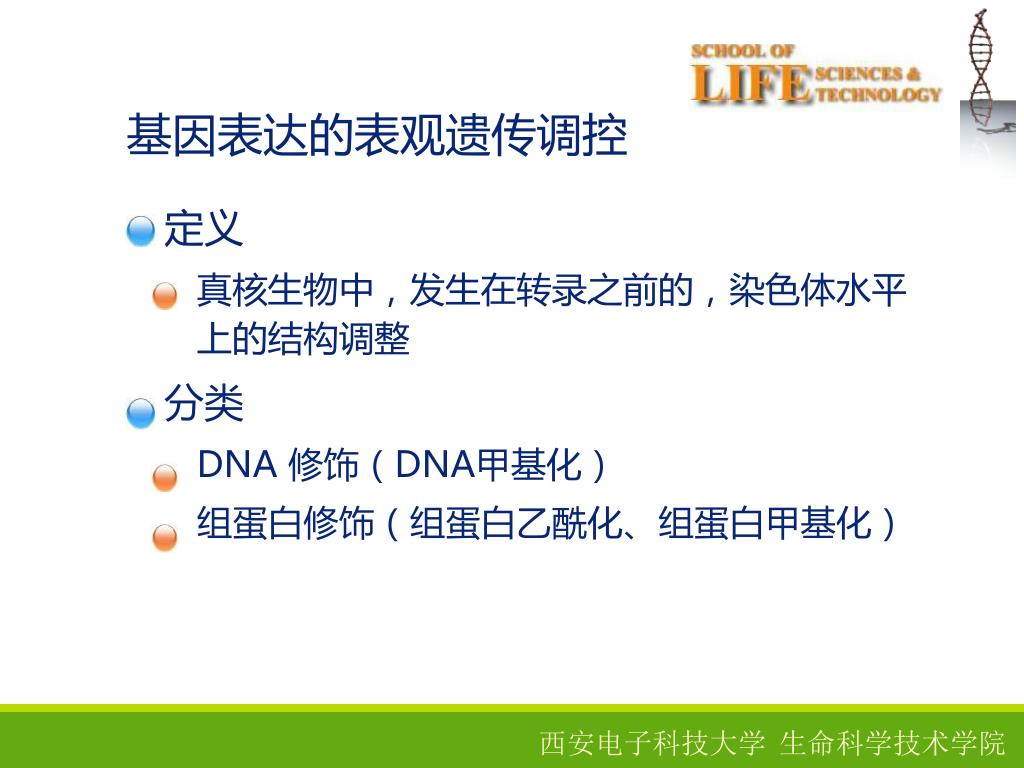 SCHOOL OF
LIFE SCIENCES & TECHNOLOGY

基因表达的表观遗传调控

定义

真核生物中，发生在转录之前的，染色体水平上的结构调整

分类

DNA 修饰（DNA甲基化）

组蛋白修饰（组蛋白乙酰化、组蛋白甲基化）

西安电子科技大学 生命科学技术学院